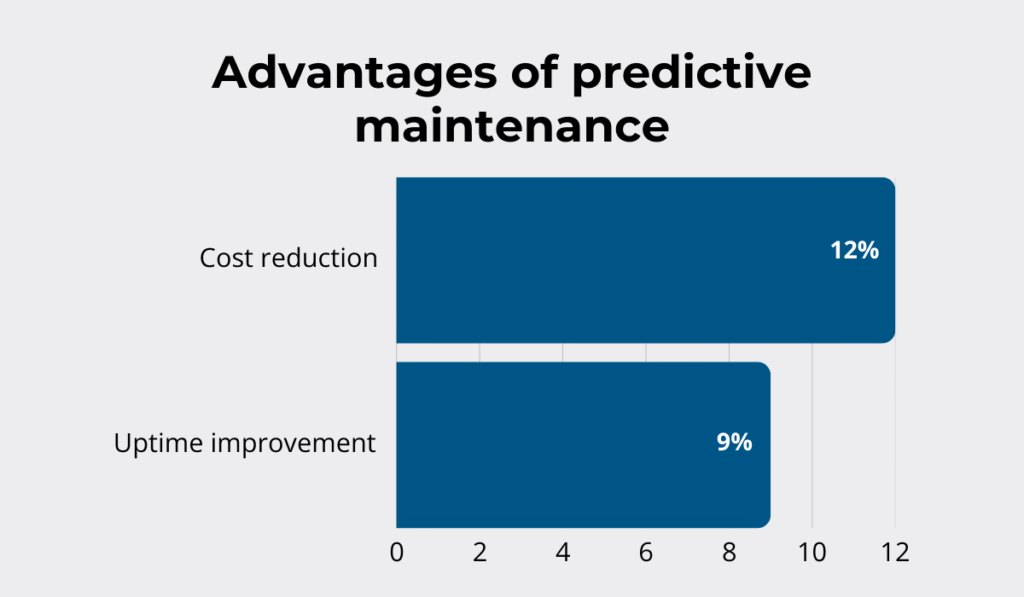 Advantages of predictive maintenance

Cost reduction
12%

Uptime improvement
9%

0
2
4
6
8
10
12